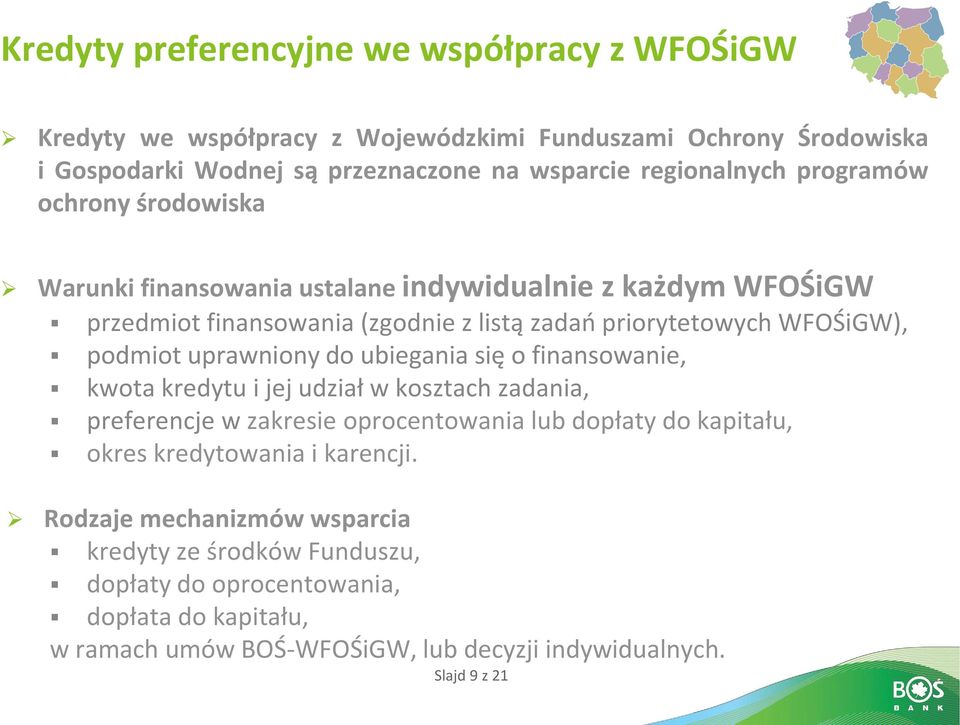 Kredyty preferencyjne we współpracy z WFOŚiGW

➢ Kredyty we współpracy z Wojewódzkimi Funduszami Ochrony Środowiska i Gospodarki Wodnej są przeznaczone na wsparcie regionalnych programów ochrony środowiska

➢ Warunki finansowania ustalane indywidualnie z każdym WFOŚiGW
▪ przedmiot finansowania (zgodnie z listą zadań priorytetowych WFOŚiGW),
▪ podmiot uprawniony do ubiegania się o finansowanie,
▪ kwota kredytu i jej udział w kosztach zadania,
▪ preferencje w zakresie oprocentowania lub dopłaty do kapitału,
▪ okres kredytowania i karencji.

➢ Rodzaje mechanizmów wsparcia
▪ kredyty ze środków Funduszu,
▪ dopłaty do oprocentowania,
▪ dopłata do kapitału,
w ramach umów BOŚ-WFOŚiGW, lub decyzji indywidualnych.

Slajd 9 z 21

BOŚ BANK